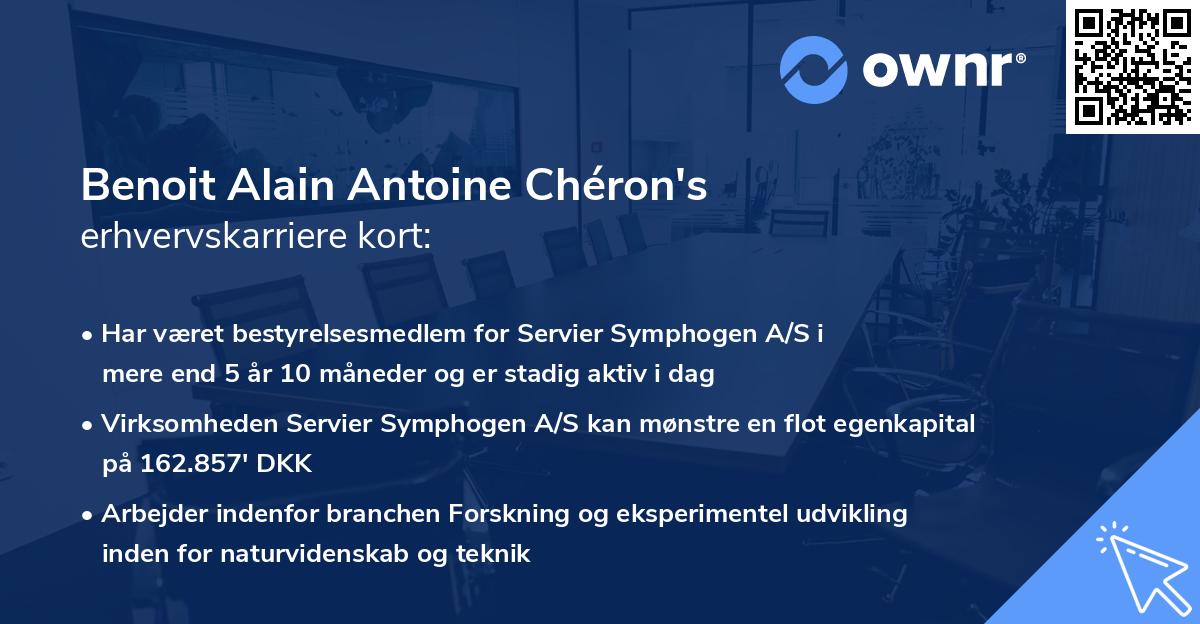 ownr®

Benoit Alain Antoine Chéron's
erhvervskarriere kort:

• Har været bestyrelsesmedlem for Servier Symphogen A/S i mere end 5 år 10 måneder og er stadig aktiv i dag

• Virksomheden Servier Symphogen A/S kan mønstre en flot egenkapital på 162.857' DKK

• Arbejder indenfor branchen Forskning og eksperimentel udvikling inden for naturvidenskab og teknik